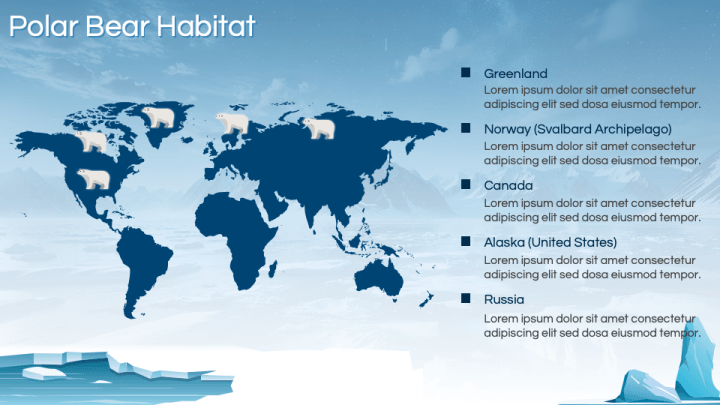 Polar Bear Habitat

Greenland
Lorem ipsum dolor sit amet consectetur adipiscing elit sed dosa eiusmod tempor.

Norway (Svalbard Archipelago)
Lorem ipsum dolor sit amet consectetur adipiscing elit sed dosa eiusmod tempor.

Canada
Lorem ipsum dolor sit amet consectetur adipiscing elit sed dosa eiusmod tempor.

Alaska (United States)
Lorem ipsum dolor sit amet consectetur adipiscing elit sed dosa eiusmod tempor.

Russia
Lorem ipsum dolor sit amet consectetur adipiscing elit sed dosa eiusmod tempor.